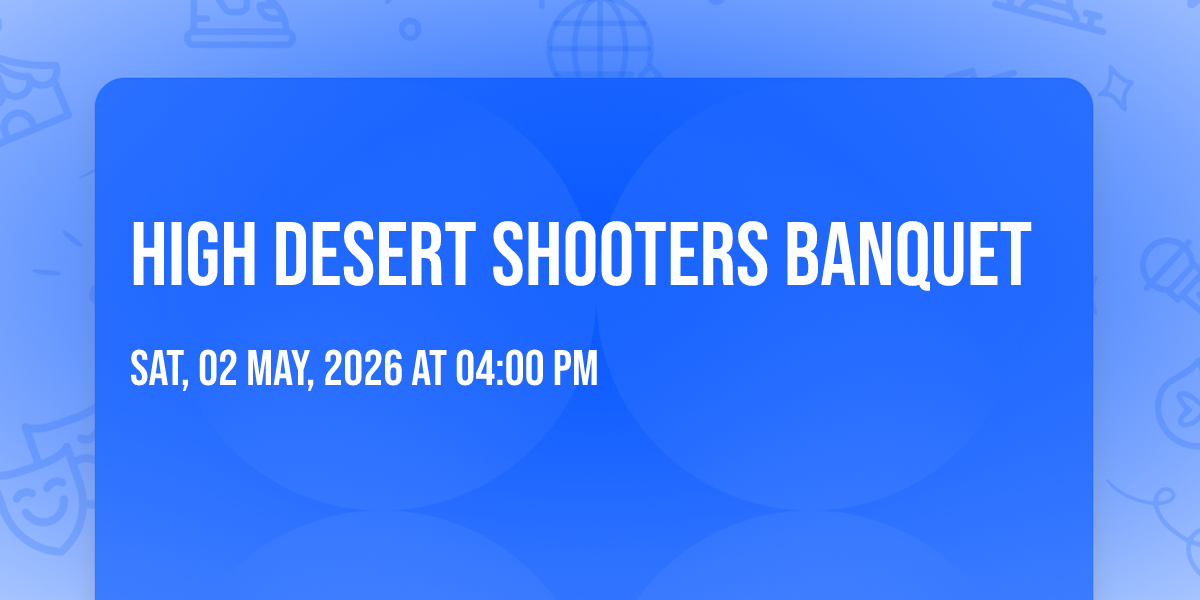 HIGH DESERT SHOOTERS BANQUET

SAT, 02 MAY, 2026 AT 04:00 PM